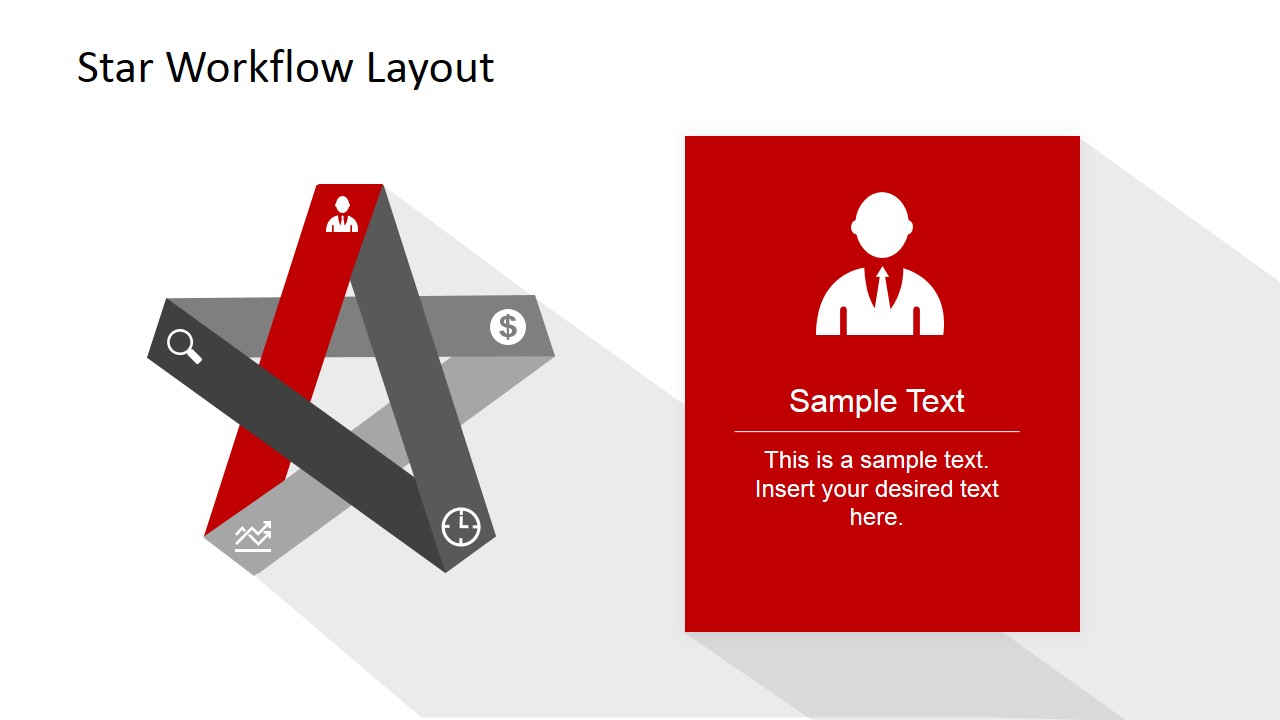 Star Workflow Layout

$

Sample Text

This is a sample text. Insert your desired text here.